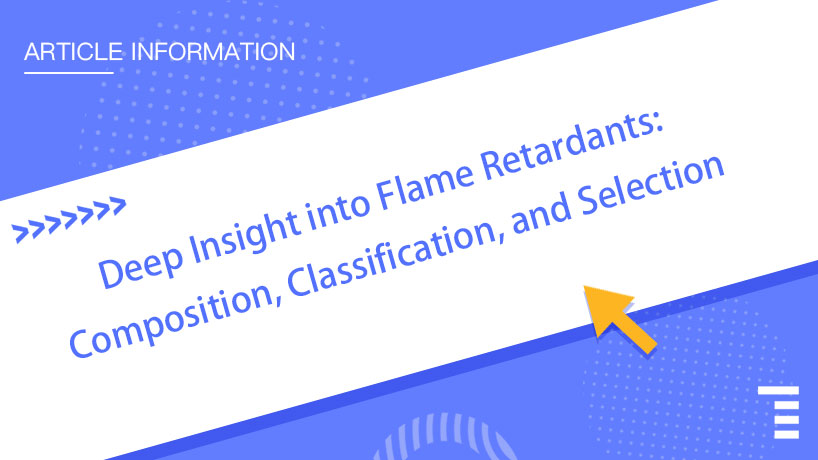 ARTICLE INFORMATION

>>>>>>>

Deep Insight into Flame Retardants: Composition, Classification, and Selection